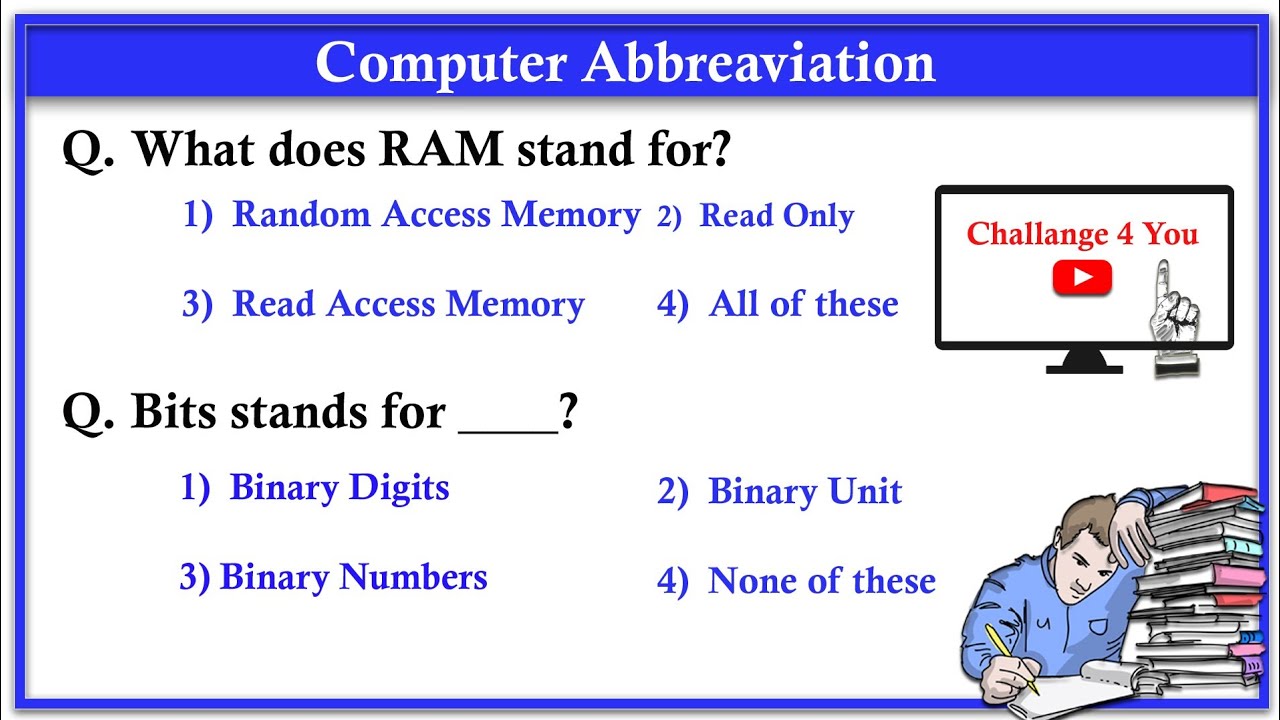 Computer Abbreaviation

Q. What does RAM stand for?

1) Random Access Memory 2) Read Only

3) Read Access Memory 4) All of these

Challange 4 You

Q. Bits stands for ____?

1) Binary Digits 2) Binary Unit

3) Binary Numbers 4) None of these